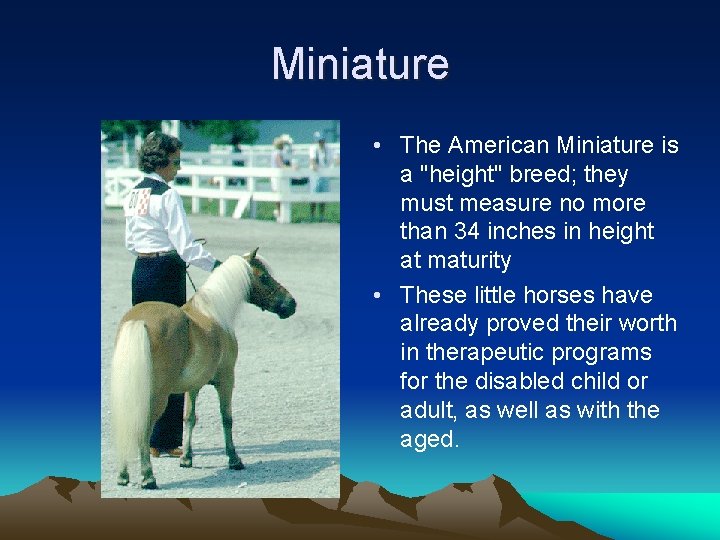 Miniature

• The American Miniature is a "height" breed; they must measure no more than 34 inches in height at maturity

• These little horses have already proved their worth in therapeutic programs for the disabled child or adult, as well as with the aged.